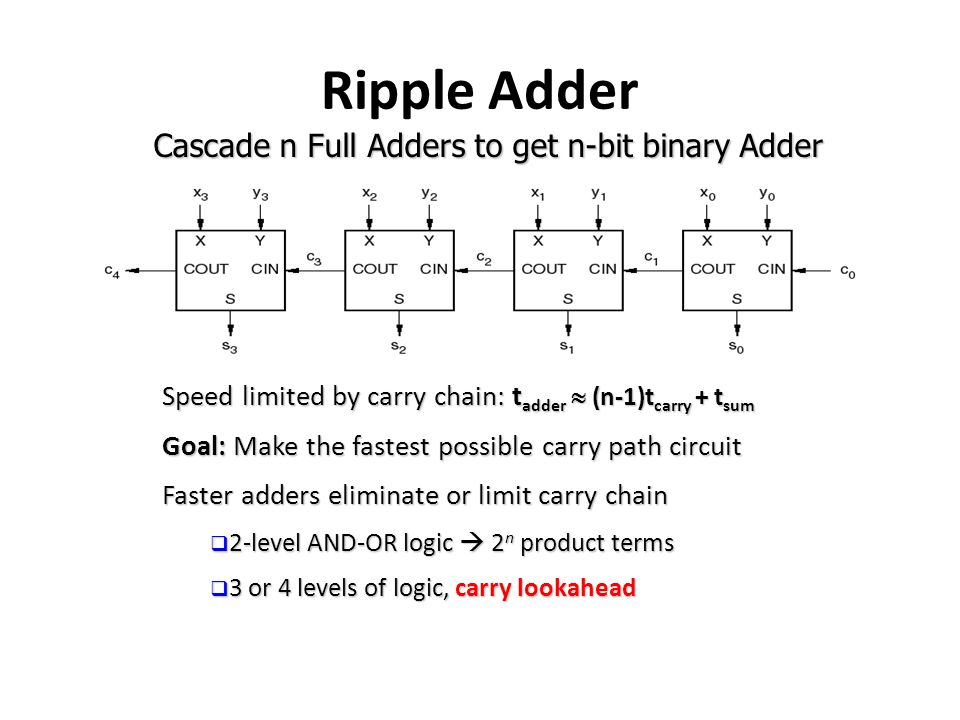 Ripple Adder

Cascade n Full Adders to get n-bit binary Adder

$x_3$ $y_3$ $x_2$ $y_2$ $x_1$ $y_1$ $x_0$ $y_0$

X Y X Y X Y X Y

$c_4$ COUT CIN $c_3$ COUT CIN $c_2$ COUT CIN $c_1$ COUT CIN $c_0$

S S S S

$s_3$ $s_2$ $s_1$ $s_0$

Speed limited by carry chain: $t_{adder} \approx (n-1)t_{carry} + t_{sum}$

Goal: Make the fastest possible carry path circuit

Faster adders eliminate or limit carry chain

❑2-level AND-OR logic → $2^n$ product terms

❑3 or 4 levels of logic, carry lookahead